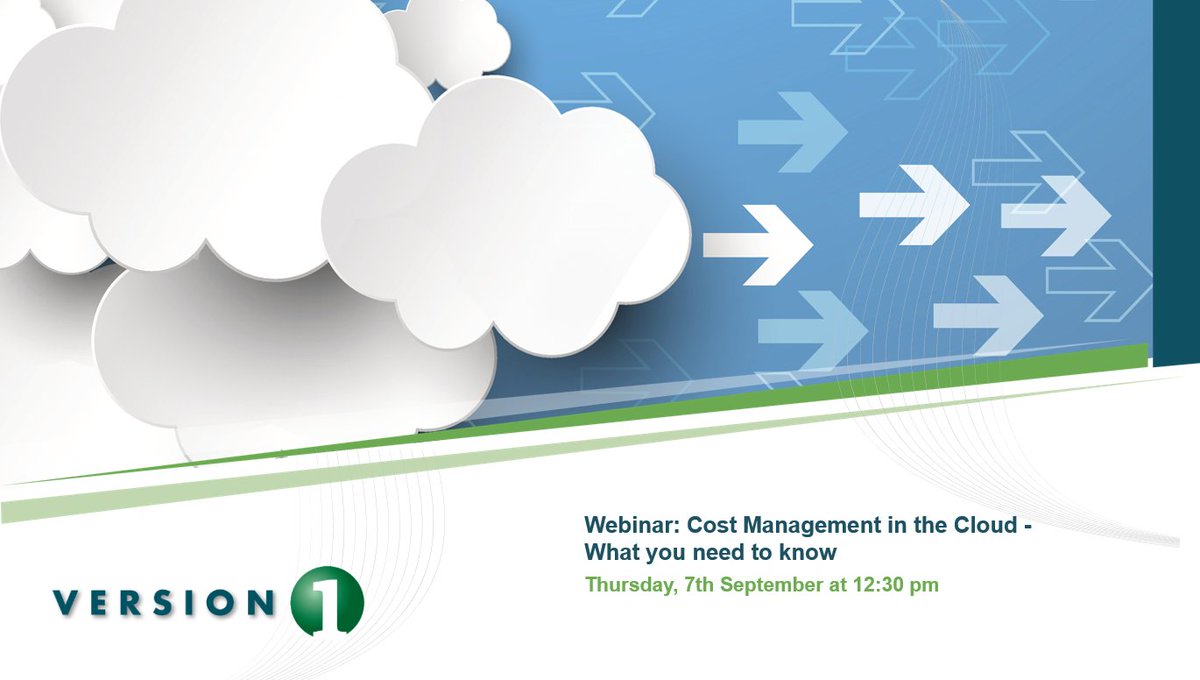 Webinar: Cost Management in the Cloud - What you need to know

Thursday, 7th September at 12:30 pm

VERSION 1